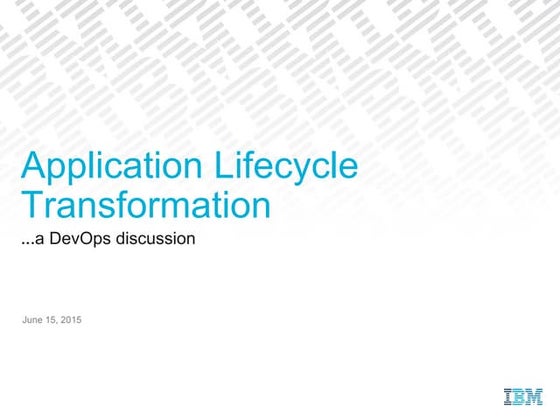 Application Lifecycle Transformation

...a DevOps discussion

June 15, 2015

IBM